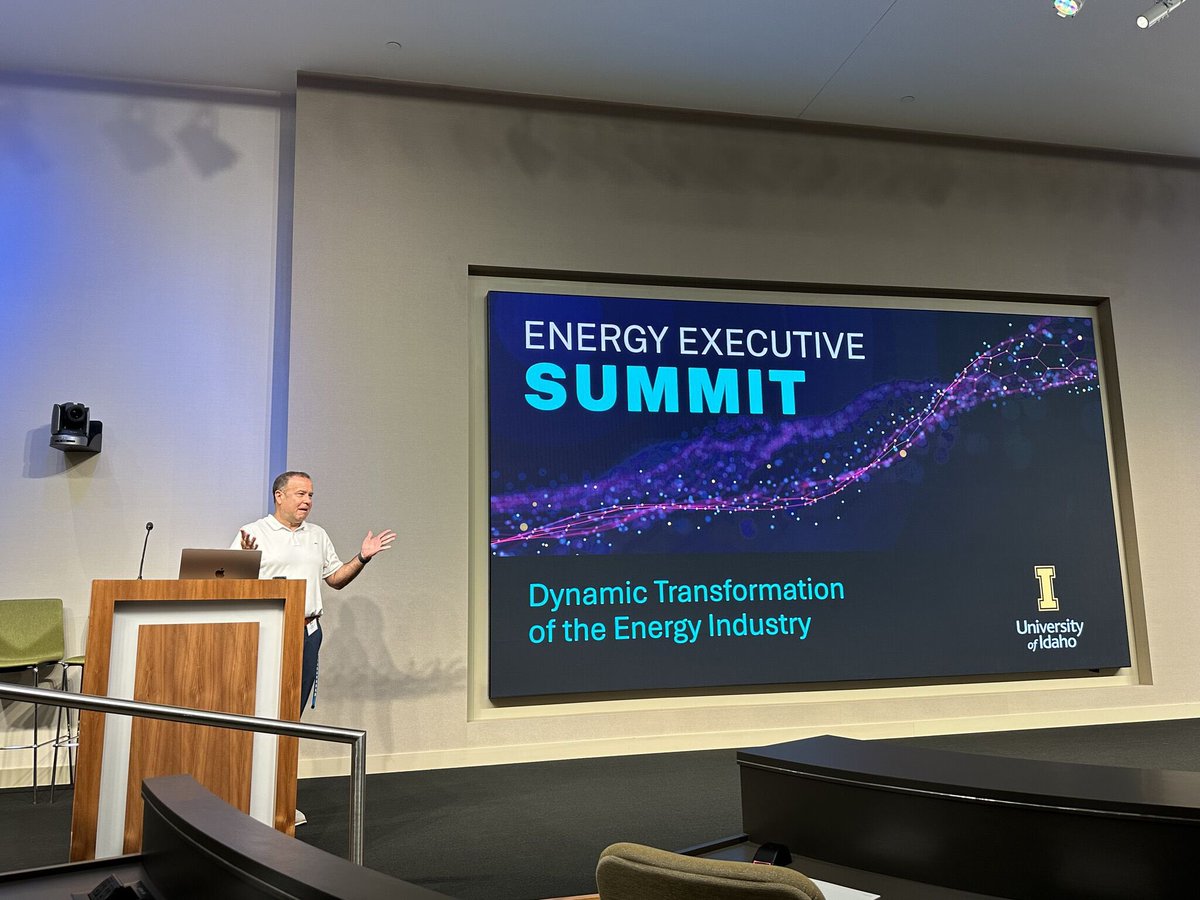 ENERGY EXECUTIVE
SUMMIT

Dynamic Transformation of the Energy Industry

I
University of Idaho